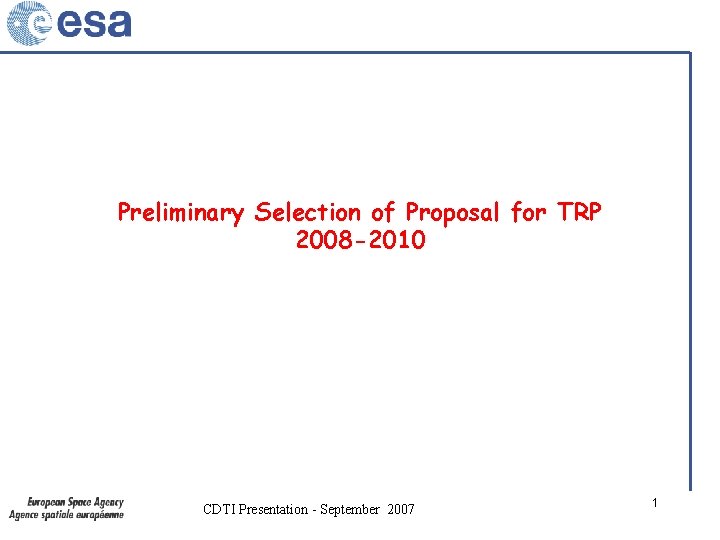 esa

Preliminary Selection of Proposal for TRP 2008-2010

European Space Agency
Agence spatiale européenne

CDTI Presentation - September 2007

1